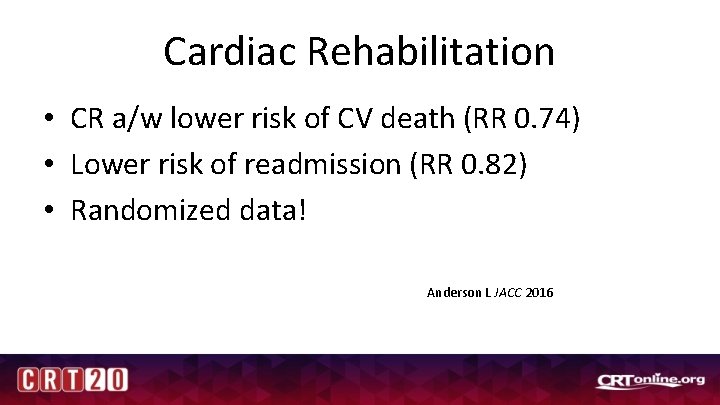 Cardiac Rehabilitation

• CR a/w lower risk of CV death (RR 0.74)
• Lower risk of readmission (RR 0.82)
• Randomized data!

Anderson L JACC 2016

CRT20

CRTonline.org